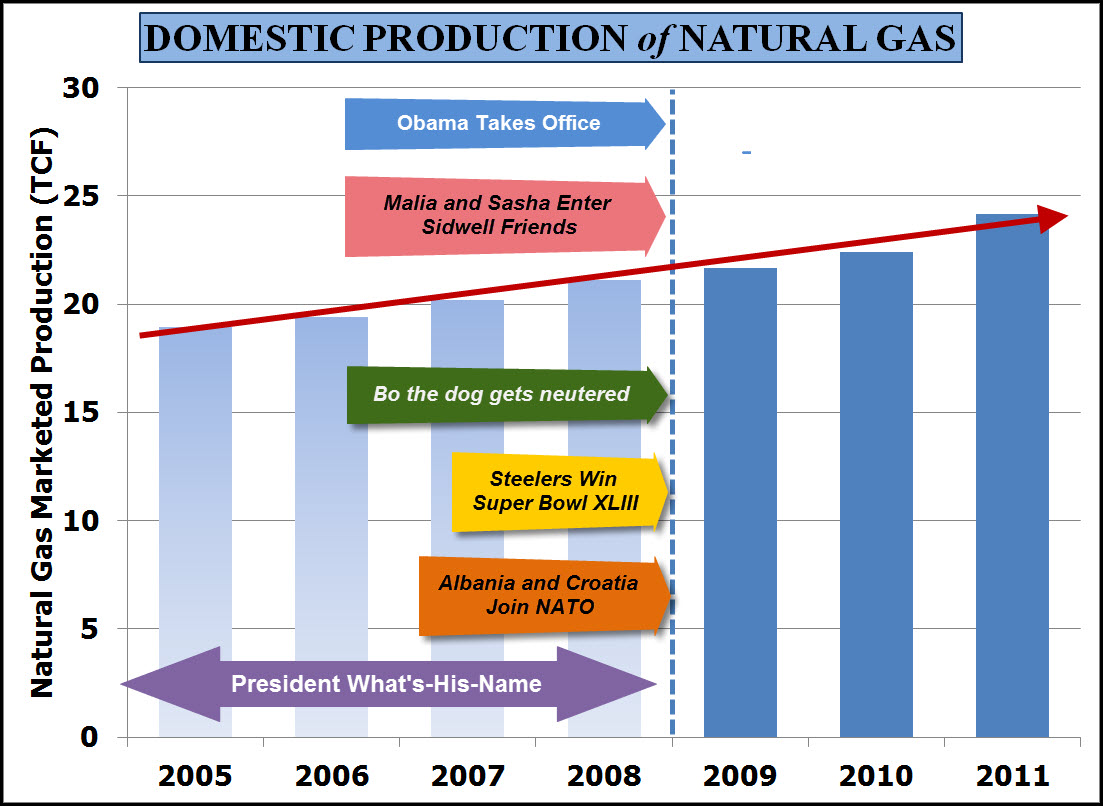 DOMESTIC PRODUCTION of NATURAL GAS

Natural Gas Marketed Production (TCF)

30
25
20
15
10
5
0

Obama Takes Office

Malia and Sasha Enter Sidwell Friends

Bo the dog gets neutered

Steelers Win Super Bowl XLIII

Albania and Croatia Join NATO

President What's-His-Name

2005 2006 2007 2008 2009 2010 2011